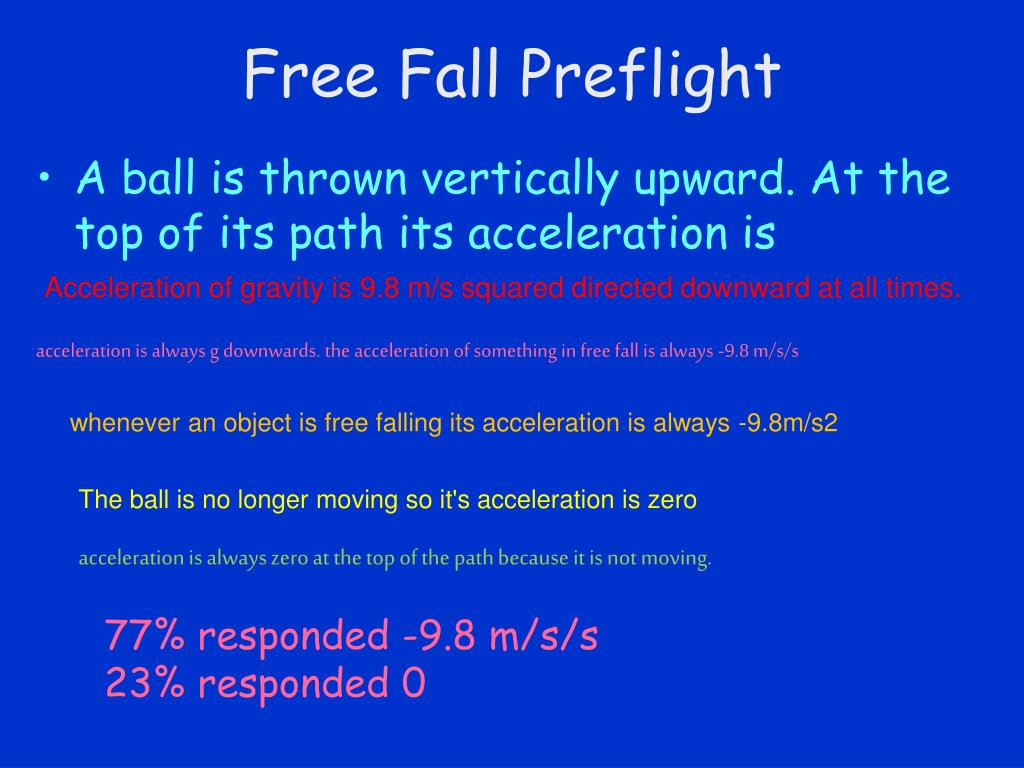 Free Fall Preflight

• A ball is thrown vertically upward. At the top of its path its acceleration is

Acceleration of gravity is 9.8 m/s squared directed downward at all times.

acceleration is always g downwards. the acceleration of something in free fall is always -9.8 m/s/s

whenever an object is free falling its acceleration is always -9.8m/s2

The ball is no longer moving so it's acceleration is zero

acceleration is always zero at the top of the path because it is not moving.

77% responded -9.8 m/s/s
23% responded 0